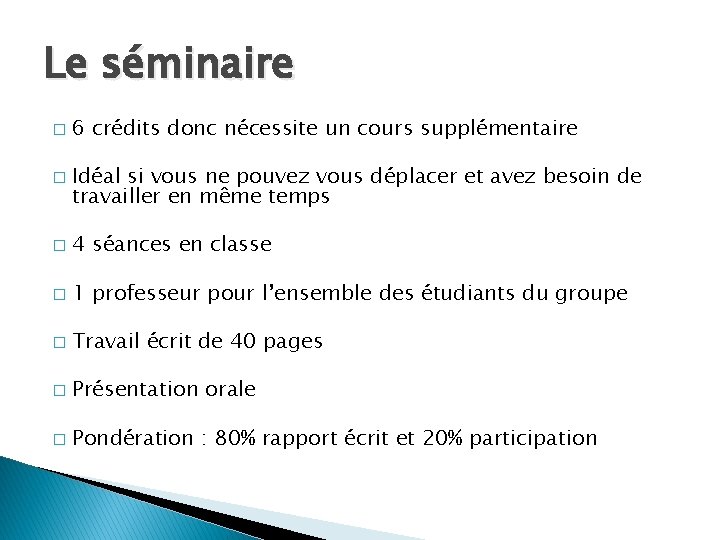 Le séminaire

□ 6 crédits donc nécessite un cours supplémentaire

□ Idéal si vous ne pouvez vous déplacer et avez besoin de travailler en même temps

□ 4 séances en classe

□ 1 professeur pour l'ensemble des étudiants du groupe

□ Travail écrit de 40 pages

□ Présentation orale

□ Pondération : 80% rapport écrit et 20% participation